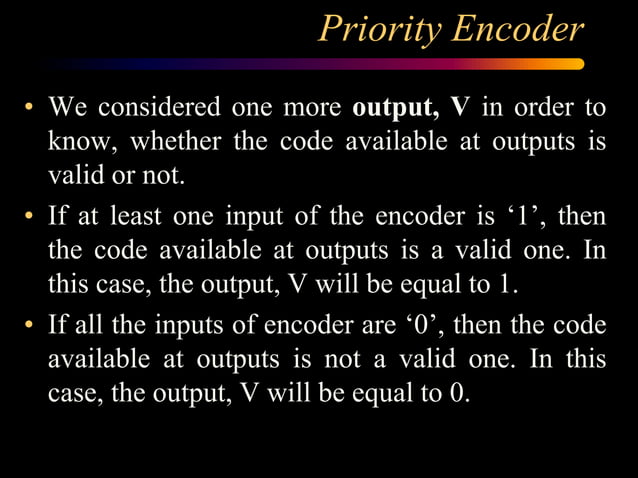 Priority Encoder

• We considered one more **output, V** in order to know, whether the code available at outputs is valid or not.

• If at least one input of the encoder is ‘1’, then the code available at outputs is a valid one. In this case, the output, V will be equal to 1.

• If all the inputs of encoder are ‘0’, then the code available at outputs is not a valid one. In this case, the output, V will be equal to 0.